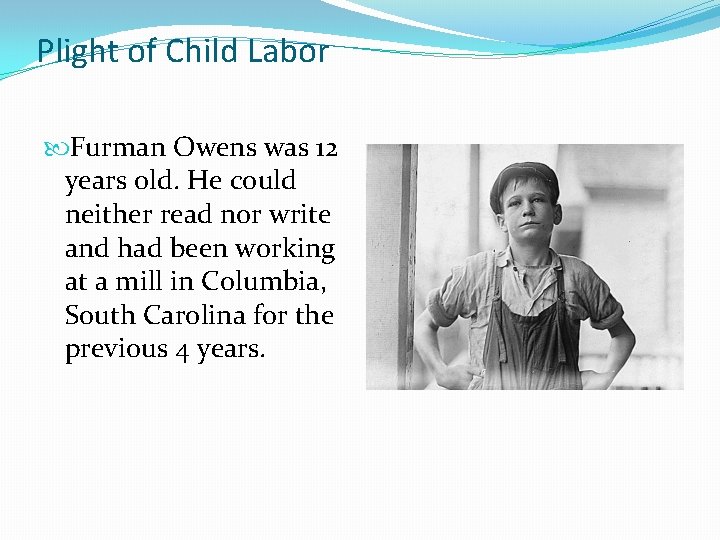 Plight of Child Labor

Furman Owens was 12 years old. He could neither read nor write and had been working at a mill in Columbia, South Carolina for the previous 4 years.